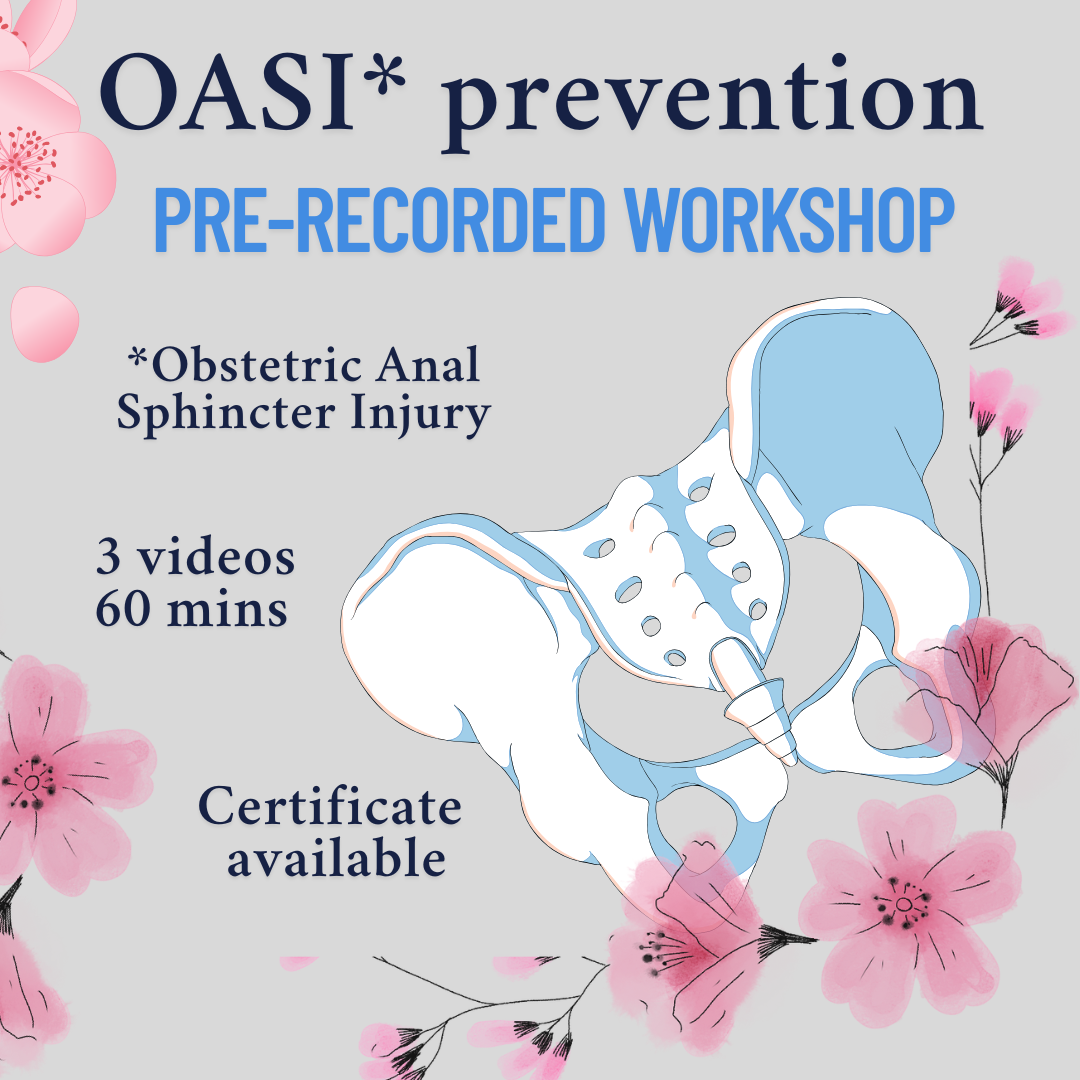 OASI* prevention
PRE-RECORDED WORKSHOP

*Obstetric Anal Sphincter Injury

3 videos
60 mins

Certificate available